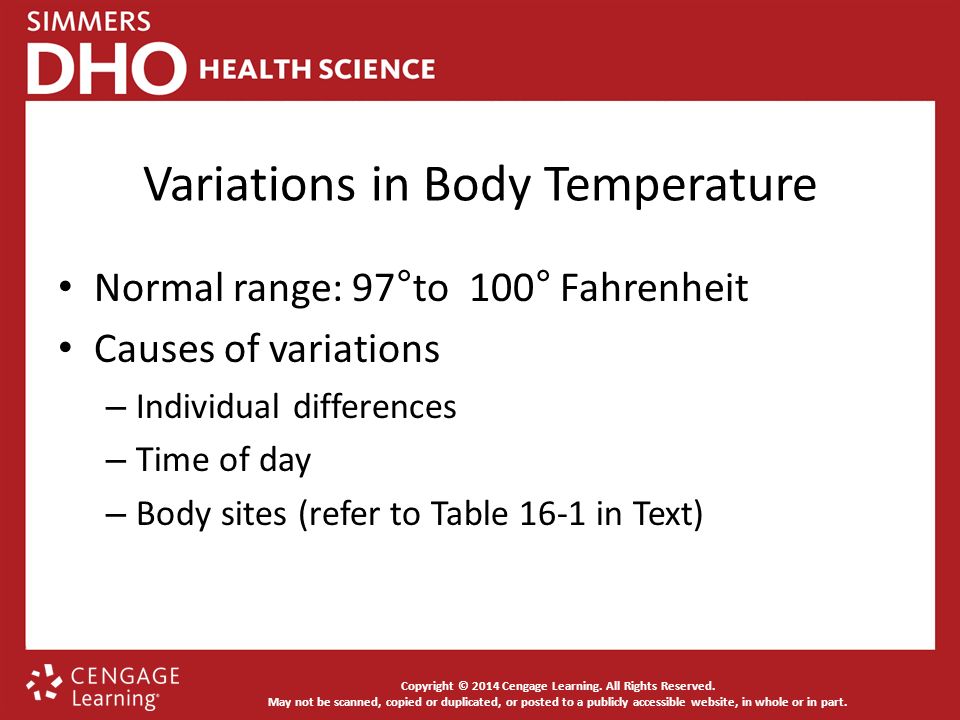 SIMMERS
DHO HEALTH SCIENCE

Variations in Body Temperature

• Normal range: 97°to 100° Fahrenheit
• Causes of variations
– Individual differences
– Time of day
– Body sites (refer to Table 16-1 in Text)

CENGAGE Learning®

Copyright © 2014 Cengage Learning. All Rights Reserved.
May not be scanned, copied or duplicated, or posted to a publicly accessible website, in whole or in part.